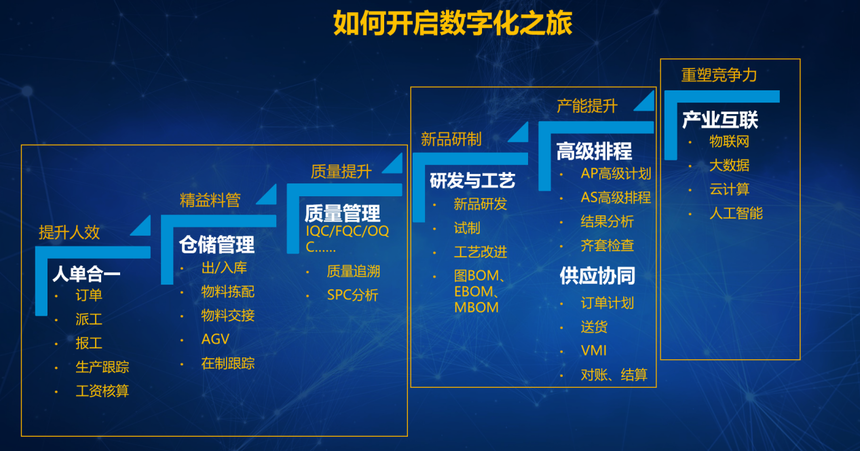 如何开启数字化之旅

提升人效
人单合一
· 订单
· 派工
· 报工
· 生产跟踪
· 工资核算

精益料管
仓储管理
· 出/入库
· 物料拣配
· 物料交接
· AGV
· 在制跟踪

质量提升
质量管理
IQC/FQC/OQC……
· 质量追溯
· SPC分析

新品研制
研发与工艺
· 新品研发
· 试制
· 工艺改进
· 图BOM、EBOM、MBOM

产能提升
高级排程
· AP高级计划
· AS高级排程
· 结果分析
· 齐套检查
供应协同
· 订单计划
· 送货
· VMI
· 对账、结算

重塑竞争力
产业互联
· 物联网
· 大数据
· 云计算
· 人工智能